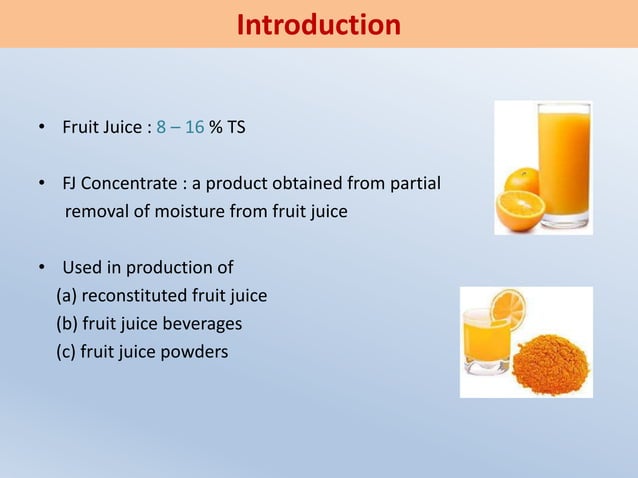 Introduction

• Fruit Juice : 8 – 16 % TS

• FJ Concentrate : a product obtained from partial removal of moisture from fruit juice

• Used in production of
(a) reconstituted fruit juice
(b) fruit juice beverages
(c) fruit juice powders